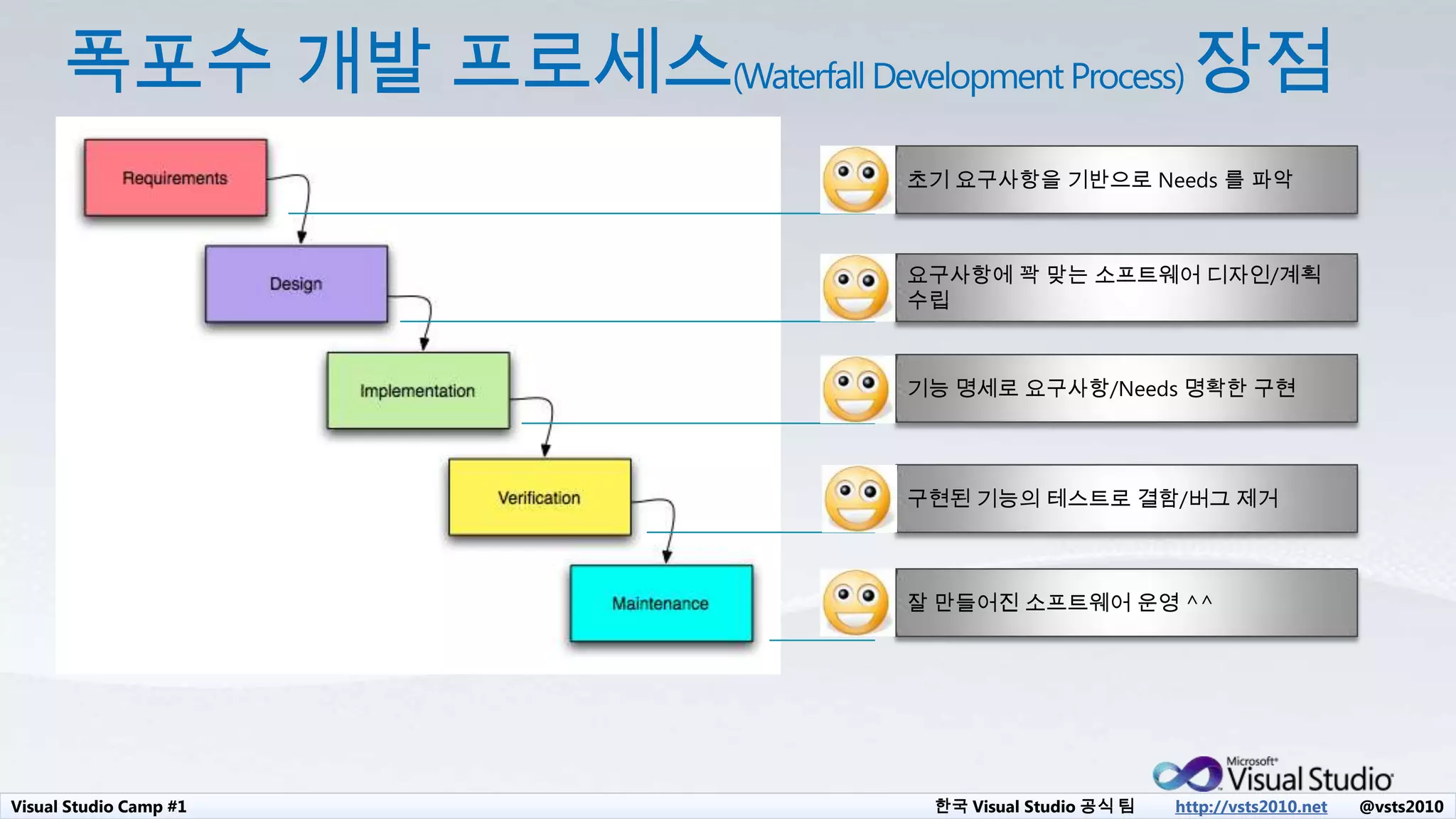 폭포수 개발 프로세스(Waterfall Development Process) 장점

Requirements

Design

Implementation

Verification

Maintenance

초기 요구사항을 기반으로 Needs 를 파악

요구사항에 꽉 맞는 소프트웨어 디자인/계획 수립

기능 명세로 요구사항/Needs 명확한 구현

구현된 기능의 테스트로 결함/버그 제거

잘 만들어진 소프트웨어 운영 ^^

Microsoft Visual Studio

Visual Studio Camp #1

한국 Visual Studio 공식 팀 http://vsts2010.net @vsts2010